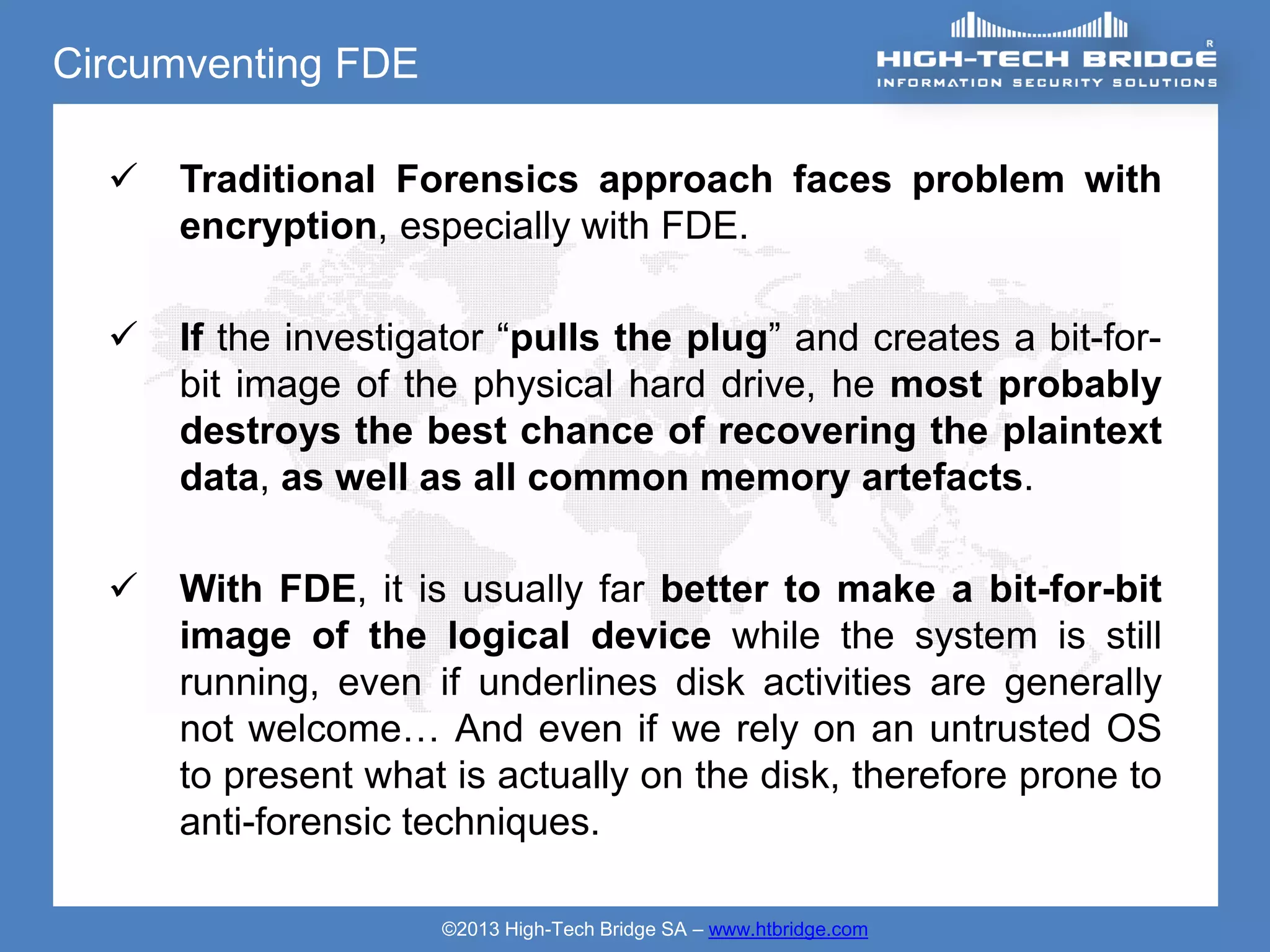 Circumventing FDE

HIGH-TECH BRIDGE
R
INFORMATION SECURITY SOLUTIONS

✓ Traditional Forensics approach faces problem with encryption, especially with FDE.

✓ If the investigator “pulls the plug” and creates a bit-for-bit image of the physical hard drive, he most probably destroys the best chance of recovering the plaintext data, as well as all common memory artefacts.

✓ With FDE, it is usually far better to make a bit-for-bit image of the logical device while the system is still running, even if underlines disk activities are generally not welcome… And even if we rely on an untrusted OS to present what is actually on the disk, therefore prone to anti-forensic techniques.

©2013 High-Tech Bridge SA – www.htbridge.com